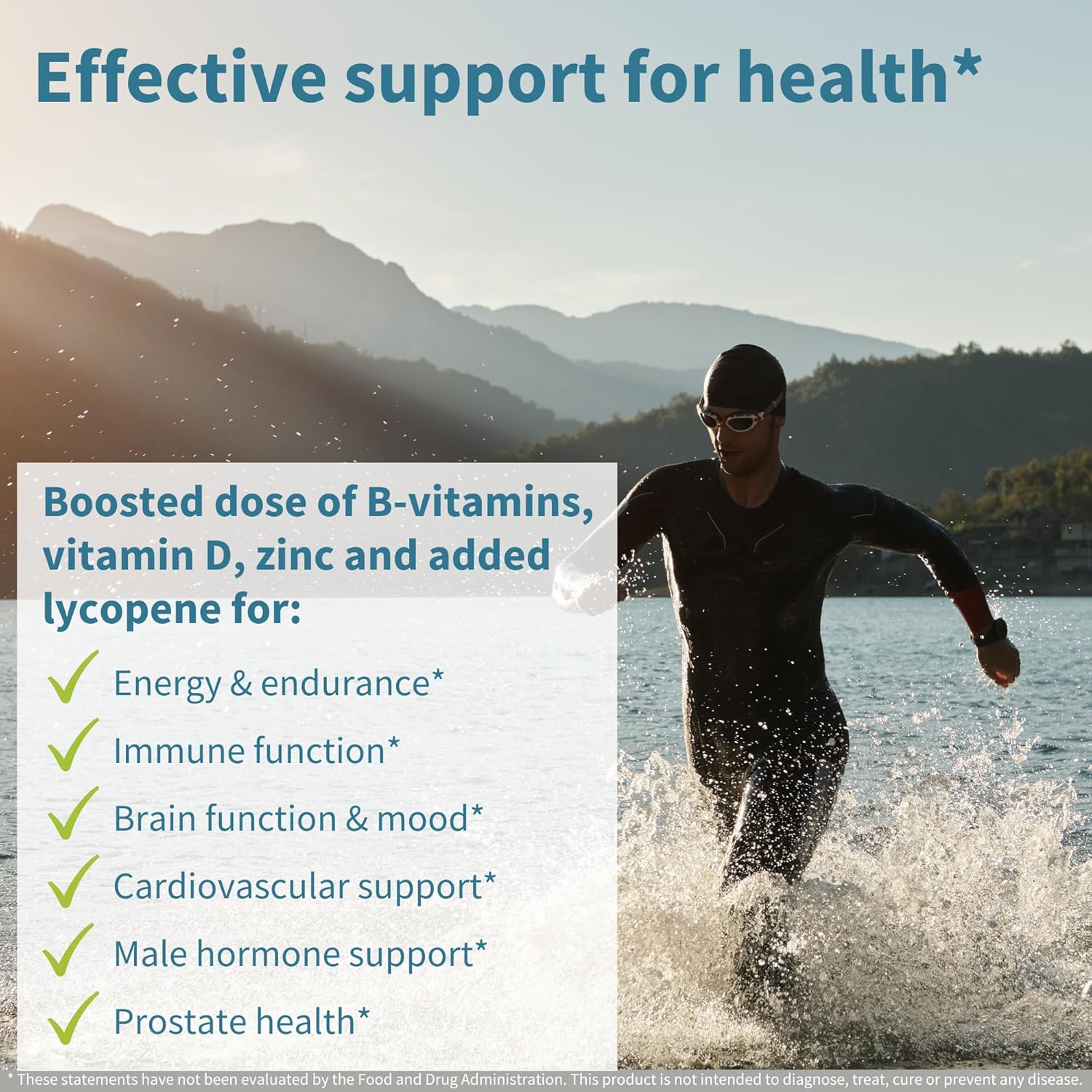 Effective support for health*

Boosted dose of B-vitamins, vitamin D, zinc and added lycopene for:

Energy & endurance*

Immune function*

Brain function & mood*

Cardiovascular support*

Male hormone support*

Prostate health*

* These statements have not been evaluated by the Food and Drug Administration. This product is not intended to diagnose, treat, cure or prevent any disease.